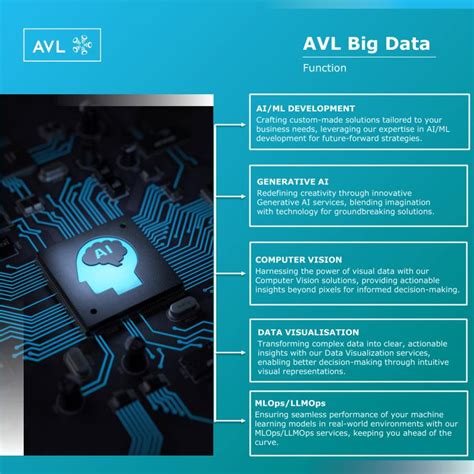 AVL

AVL Big Data

Function

AI

AI/ML DEVELOPMENT
Crafting custom-made solutions tailored to your business needs, leveraging our expertise in AI/ML development for future-forward strategies.

GENERATIVE AI
Redefining creativity through innovative Generative AI services, blending imagination with technology for groundbreaking solutions.

COMPUTER VISION
Harnessing the power of visual data with our Computer Vision solutions, providing actionable insights beyond pixels for informed decision-making.

DATA VISUALISATION
Transforming complex data into clear, actionable insights with our Data Visualization services, enabling better decision-making through intuitive visual representations.

MLOps/LLMOps
Ensuring seamless performance of your machine learning models in real-world environments with our MLOps/LLMOps services, keeping you ahead of the curve.